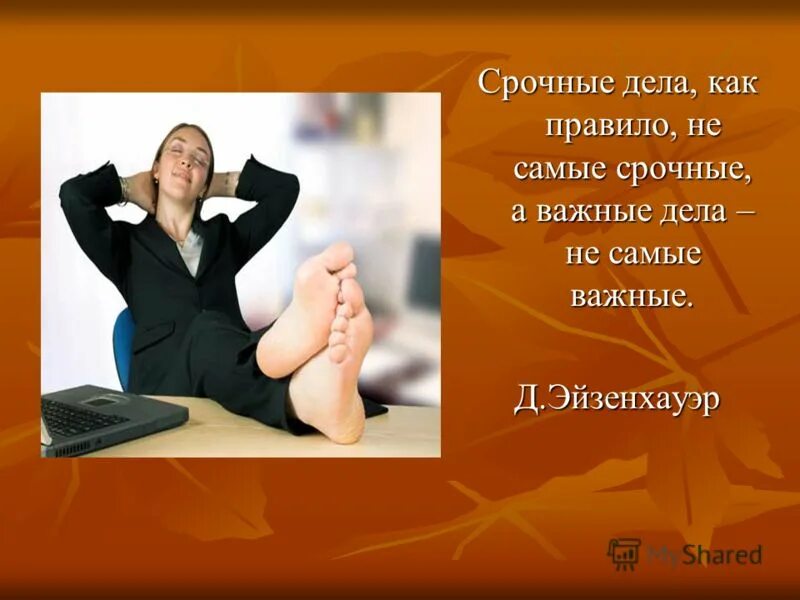 Срочные дела, как правило, не самые срочные, а важные дела – не самые важные.

Д.Эйзенхауэр

MyShared